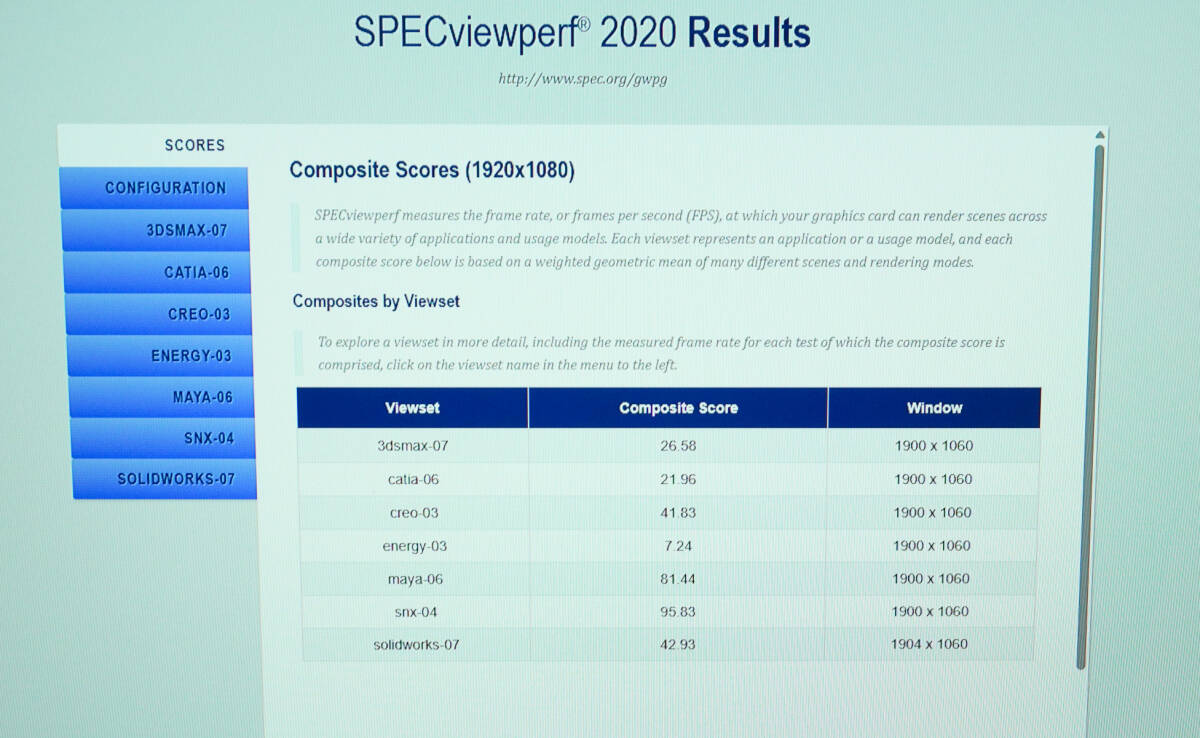 SPECviewperf® 2020 Results

http://www.spec.org/gwpg

SCORES

CONFIGURATION

3DSMAX-07

CATIA-06

CREO-03

ENERGY-03

MAYA-06

SNX-04

SOLIDWORKS-07

Composite Scores (1920x1080)

SPECviewperf measures the frame rate, or frames per second (FPS), at which your graphics card can render scenes across a wide variety of applications and usage models. Each viewset represents an application or a usage model, and each composite score below is based on a weighted geometric mean of many different scenes and rendering modes.

Composites by Viewset

To explore a viewset in more detail, including the measured frame rate for each test of which the composite score is comprised, click on the viewset name in the menu to the left.

| Viewset | Composite Score | Window |
|---|---|---|
| 3dsmax-07 | 26.58 | 1900 x 1060 |
| catia-06 | 21.96 | 1900 x 1060 |
| creo-03 | 41.83 | 1900 x 1060 |
| energy-03 | 7.24 | 1900 x 1060 |
| maya-06 | 81.44 | 1900 x 1060 |
| snx-04 | 95.83 | 1900 x 1060 |
| solidworks-07 | 42.93 | 1904 x 1060 |